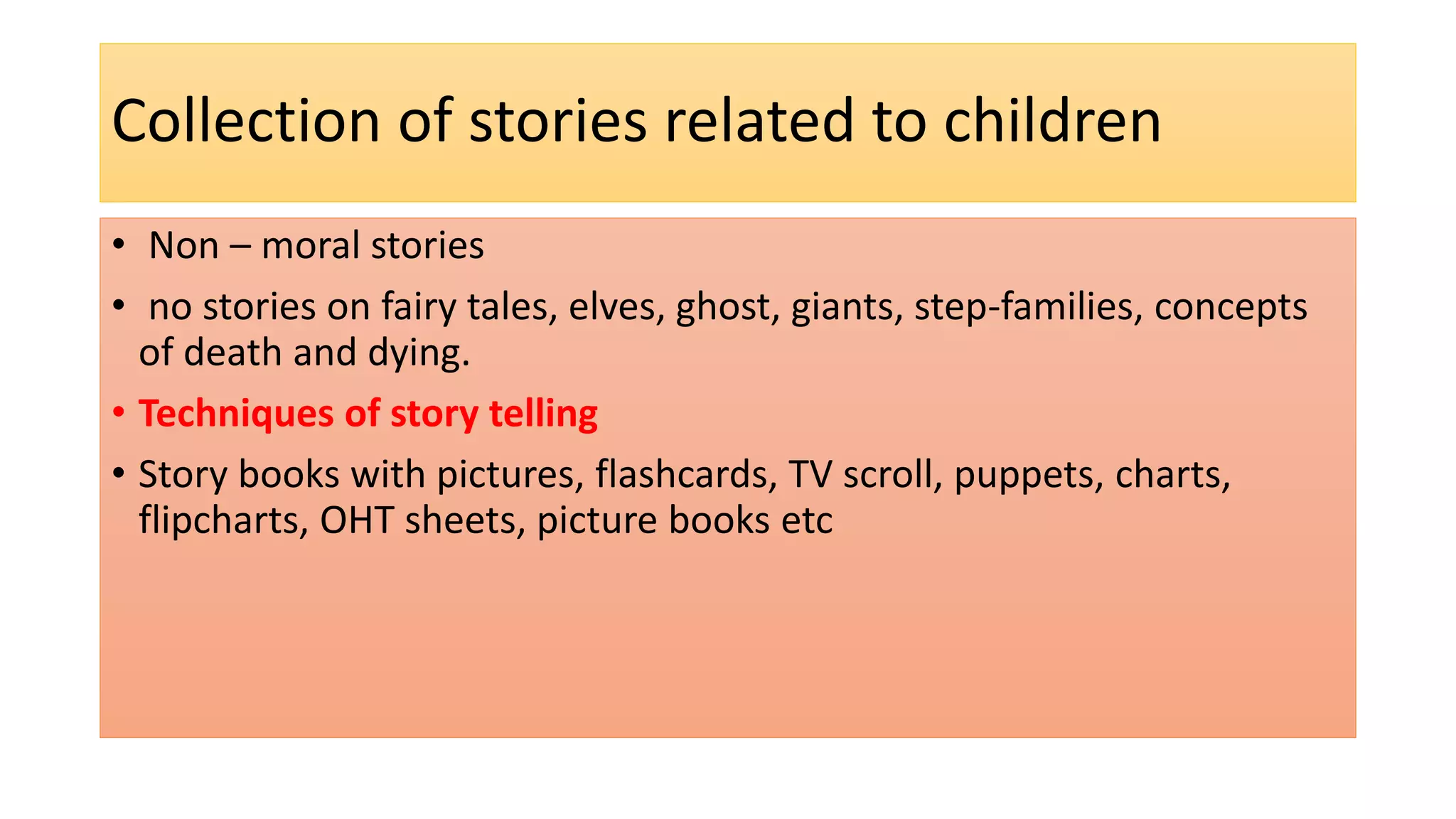 Collection of stories related to children

• Non – moral stories

• no stories on fairy tales, elves, ghost, giants, step-families, concepts of death and dying.

• Techniques of story telling

• Story books with pictures, flashcards, TV scroll, puppets, charts, flipcharts, OHT sheets, picture books etc